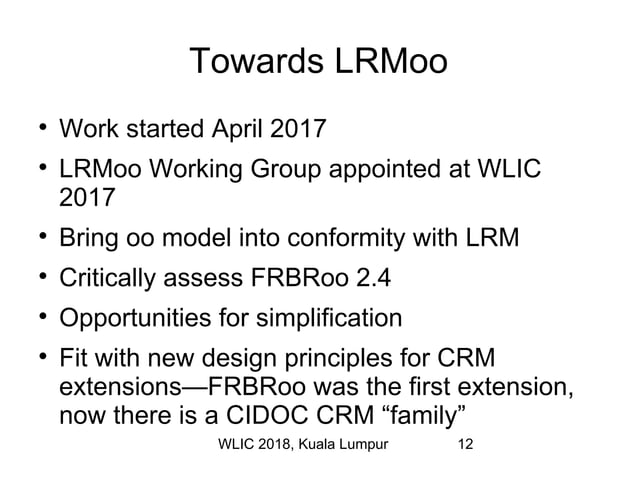 Towards LRMoo

• Work started April 2017
• LRMoo Working Group appointed at WLIC 2017
• Bring oo model into conformity with LRM
• Critically assess FRBRoo 2.4
• Opportunities for simplification
• Fit with new design principles for CRM extensions—FRBRoo was the first extension, now there is a CIDOC CRM “family”

WLIC 2018, Kuala Lumpur 12